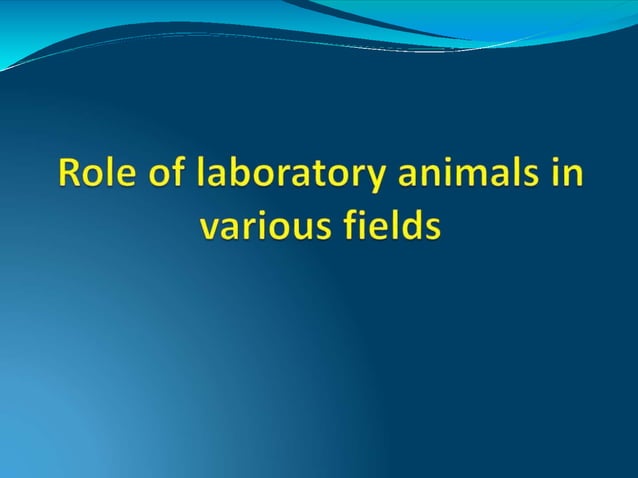 Role of laboratory animals in various fields